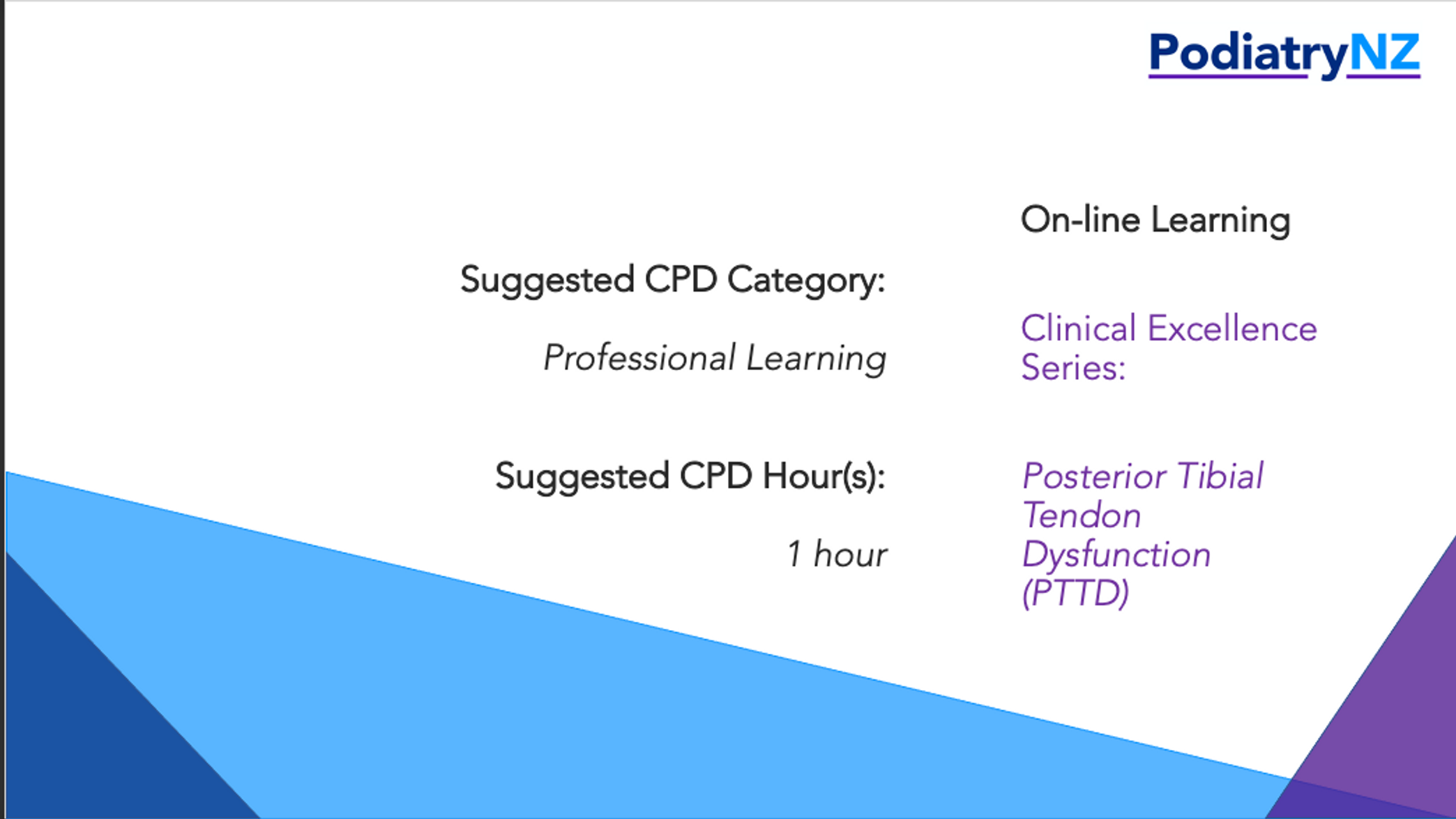 PodiatryNZ

Suggested CPD Category:

Professional Learning

Suggested CPD Hour(s):

1 hour

On-line Learning

Clinical Excellence Series:

Posterior Tibial Tendon Dysfunction (PTTD)